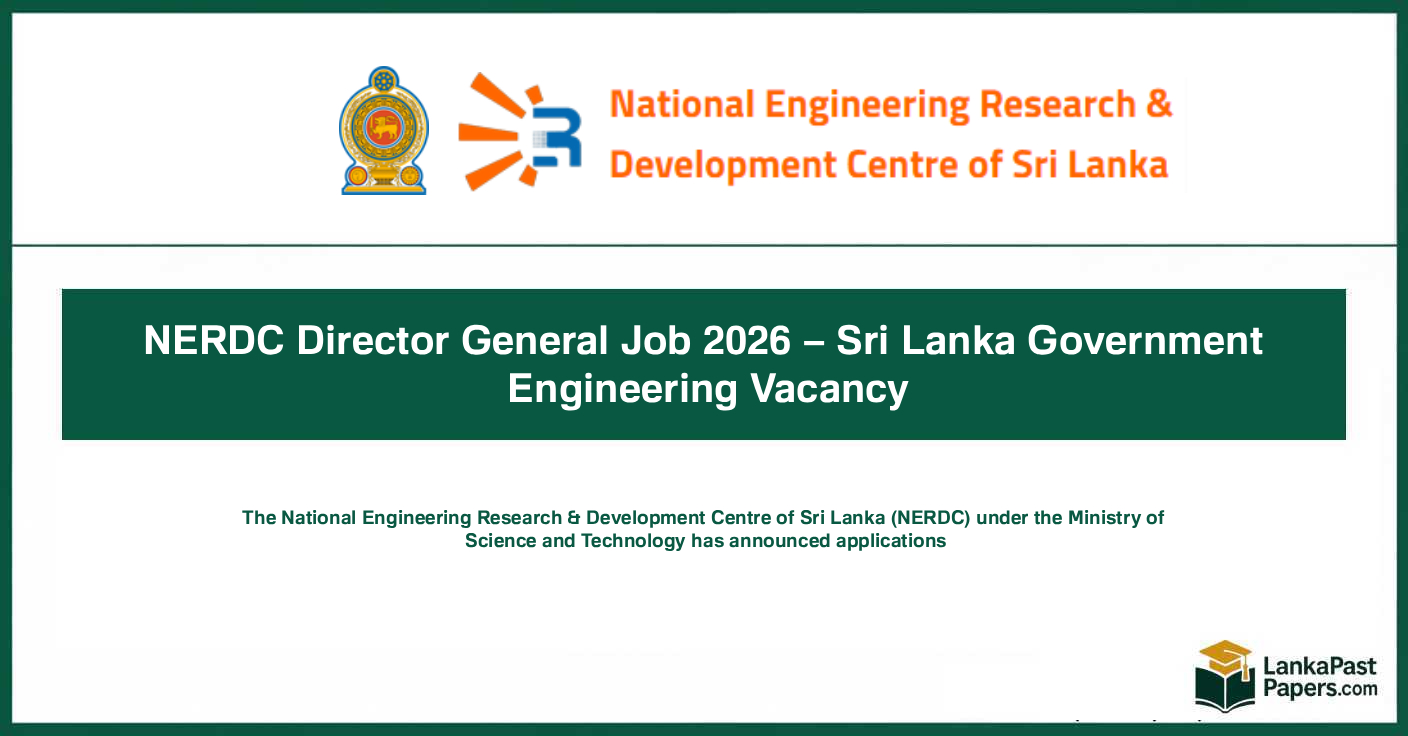 National Engineering Research & Development Centre of Sri Lanka

NERDC Director General Job 2026 – Sri Lanka Government Engineering Vacancy

The National Engineering Research & Development Centre of Sri Lanka (NERDC) under the Ministry of Science and Technology has announced applications

LankaPast Papers.com